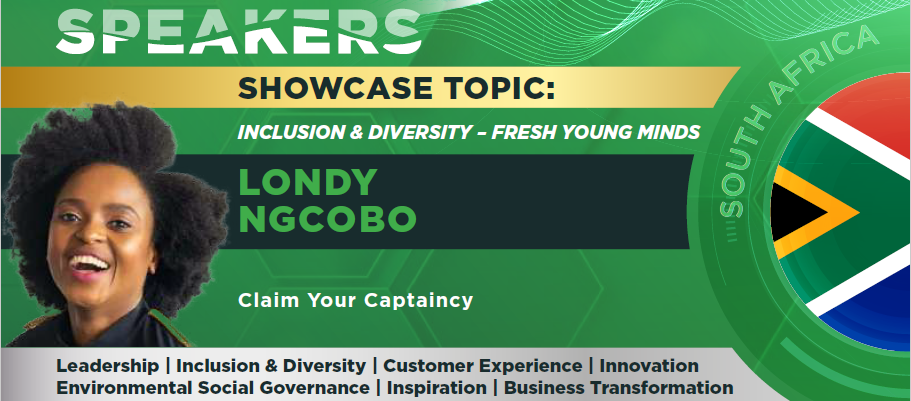 SPEAKERS

SHOWCASE TOPIC:

INCLUSION & DIVERSITY – FRESH YOUNG MINDS

LONDY NGCOBO

Claim Your Captaincy

SOUTH AFRICA

Leadership | Inclusion & Diversity | Customer Experience | Innovation
Environmental Social Governance | Inspiration | Business Transformation